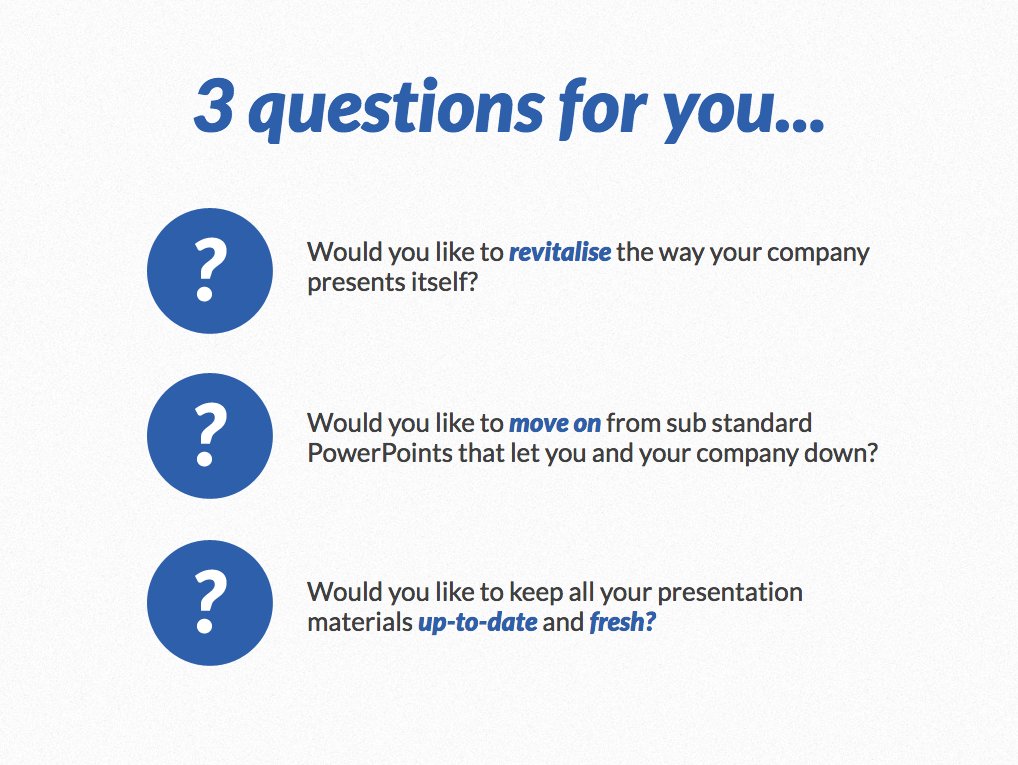 3 questions for you...

?

Would you like to revitalise the way your company presents itself?

?

Would you like to move on from sub standard PowerPoints that let you and your company down?

?

Would you like to keep all your presentation materials up-to-date and fresh?